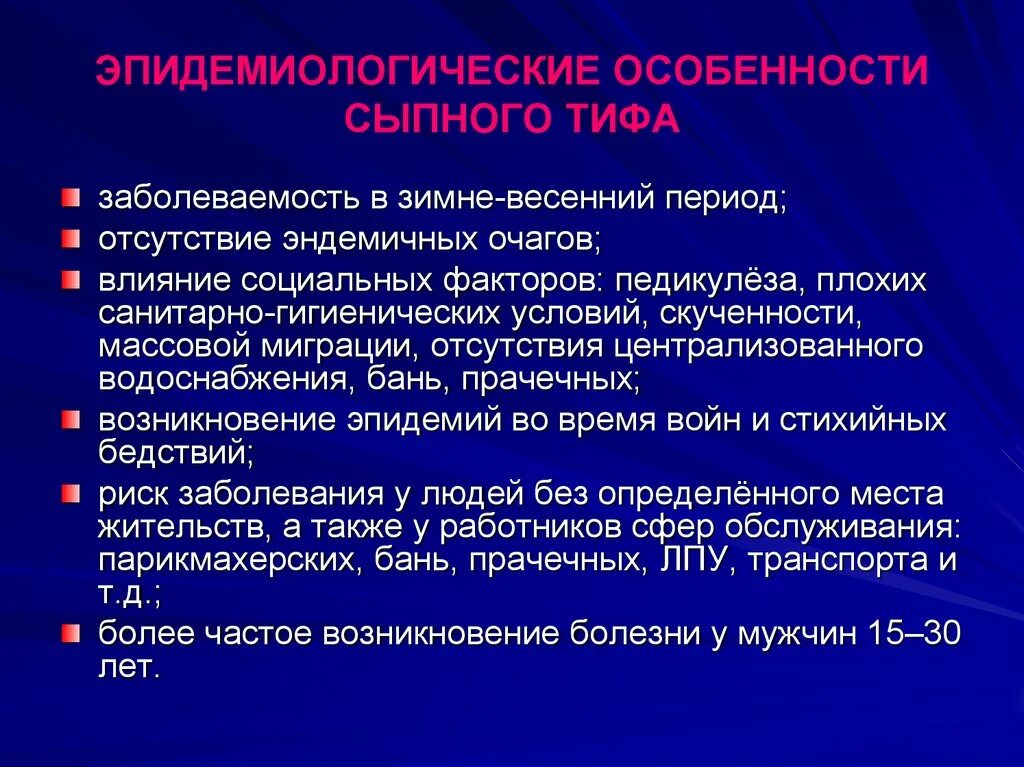 ЭПИДЕМИОЛОГИЧЕСКИЕ ОСОБЕННОСТИ СЫПНОГО ТИФА

заболеваемость в зимне-весенний период;

отсутствие эндемичных очагов;

влияние социальных факторов: педикулёза, плохих санитарно-гигиенических условий, скученности, массовой миграции, отсутствия централизованного водоснабжения, бань, прачечных;

возникновение эпидемий во время войн и стихийных бедствий;

риск заболевания у людей без определённого места жительств, а также у работников сфер обслуживания: парикмахерских, бань, прачечных, ЛПУ, транспорта и т.д.;

более частое возникновение болезни у мужчин 15–30 лет.